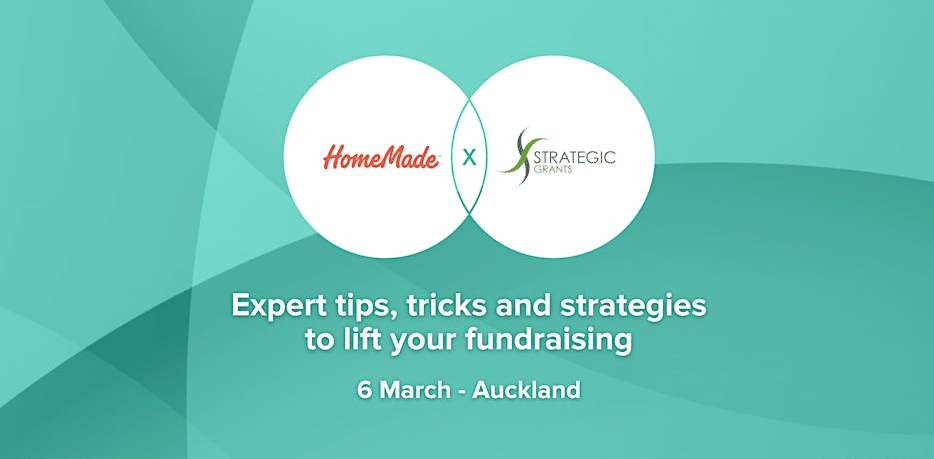 HomeMade X STRATEGIC GRANTS

Expert tips, tricks and strategies to lift your fundraising

6 March - Auckland